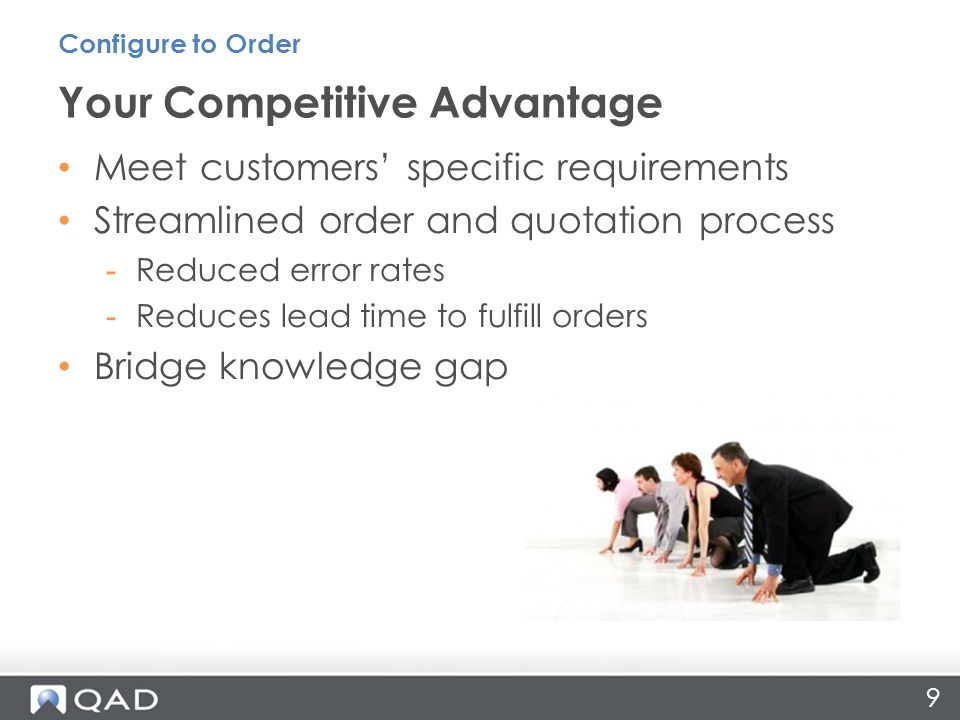 Configure to Order

Your Competitive Advantage

• Meet customers' specific requirements
• Streamlined order and quotation process
  - Reduced error rates
  - Reduces lead time to fulfill orders
• Bridge knowledge gap

QAD

9